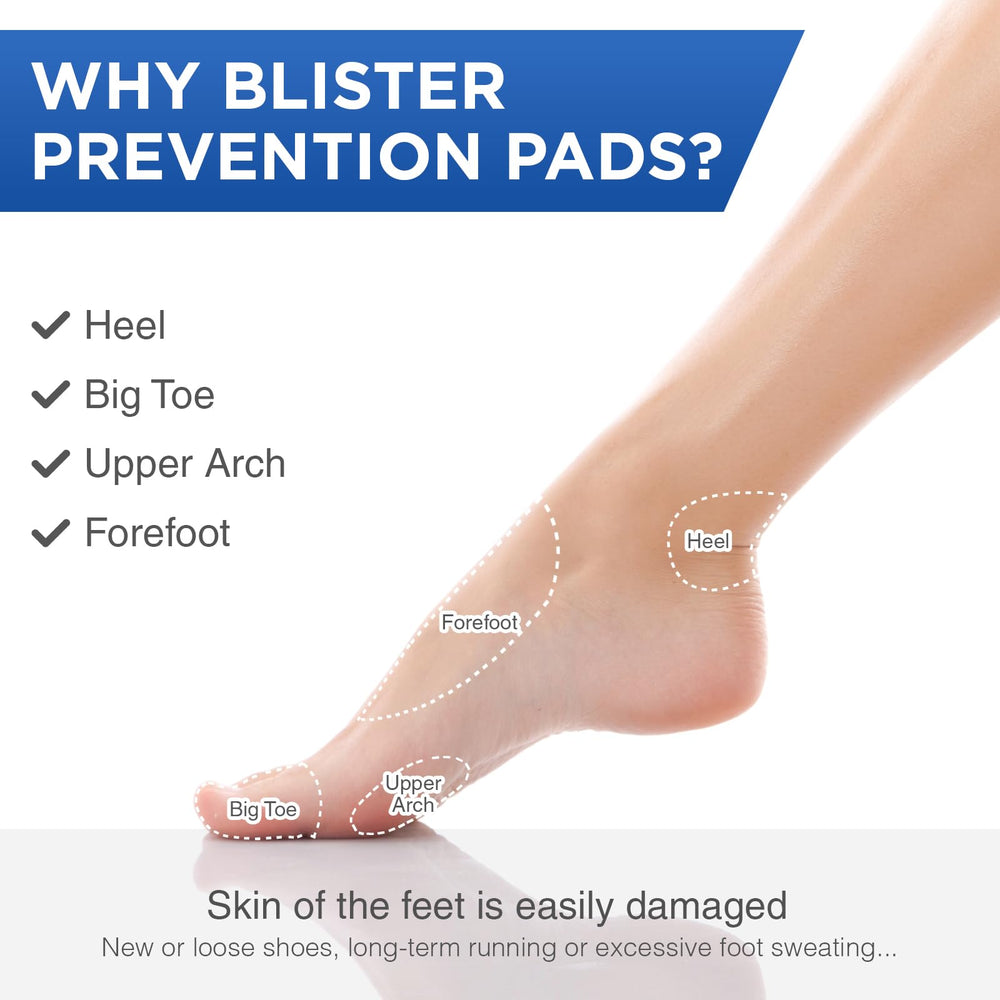 WHY BLISTER PREVENTION PADS?

✔ Heel
✔ Big Toe
✔ Upper Arch
✔ Forefoot

Heel

Forefoot

Upper Arch

Big Toe

Skin of the feet is easily damaged

New or loose shoes, long-term running or excessive foot sweating...